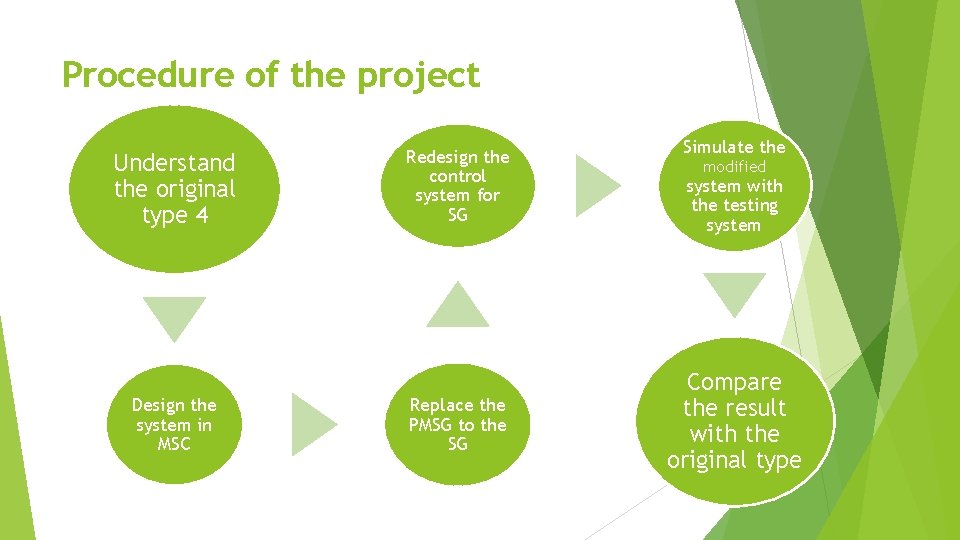 Procedure of the project

Understand the original type 4

Design the system in MSC

Replace the PMSG to the SG

Redesign the control system for SG

Simulate the modified system with the testing system

Compare the result with the original type